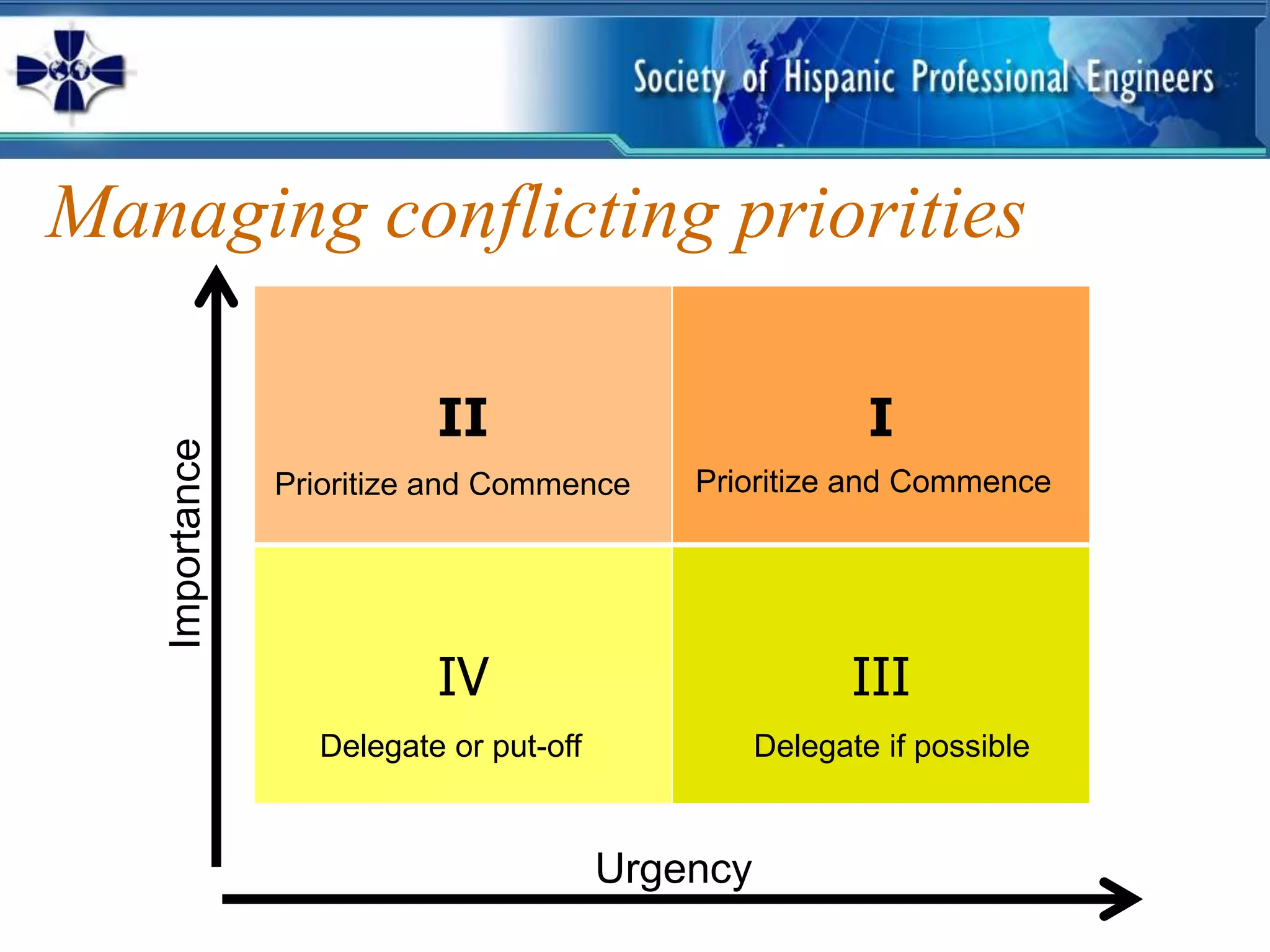 Society of Hispanic Professional Engineers

Managing conflicting priorities

Importance

II

Prioritize and Commence

I

Prioritize and Commence

IV

Delegate or put-off

III

Delegate if possible

Urgency